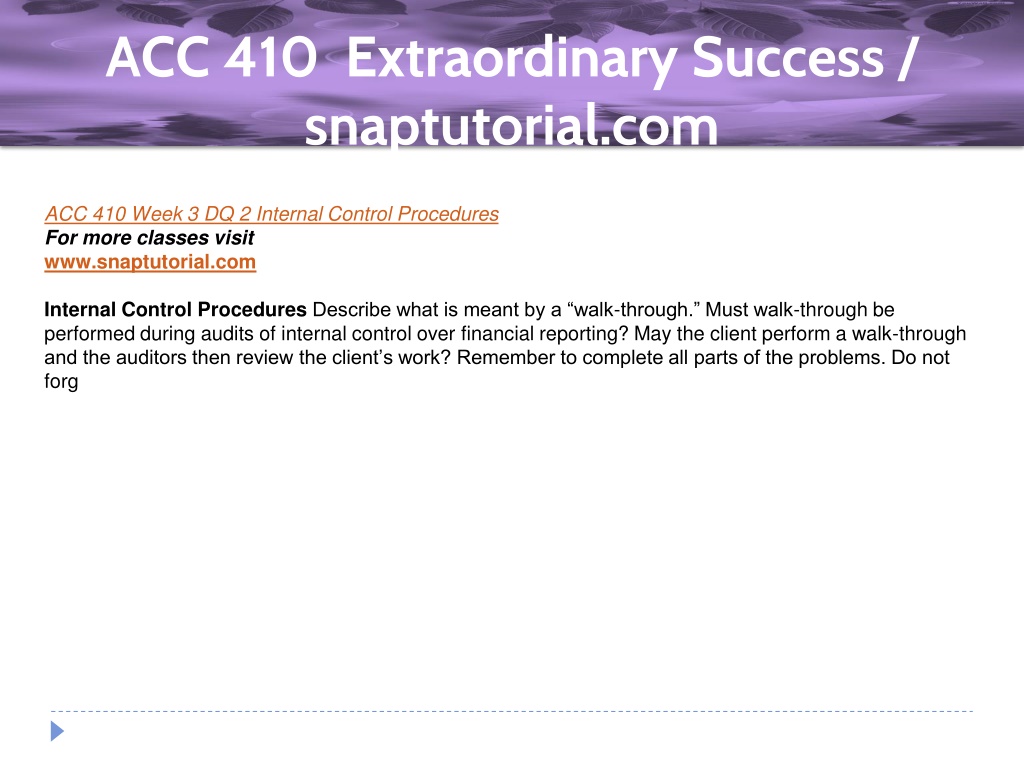 ACC 410 Extraordinary Success / snaptutorial.com

ACC 410 Week 3 DQ 2 Internal Control Procedures
For more classes visit
www.snaptutorial.com

Internal Control Procedures Describe what is meant by a “walk-through.” Must walk-through be performed during audits of internal control over financial reporting? May the client perform a walk-through and the auditors then review the client’s work? Remember to complete all parts of the problems. Do not forg